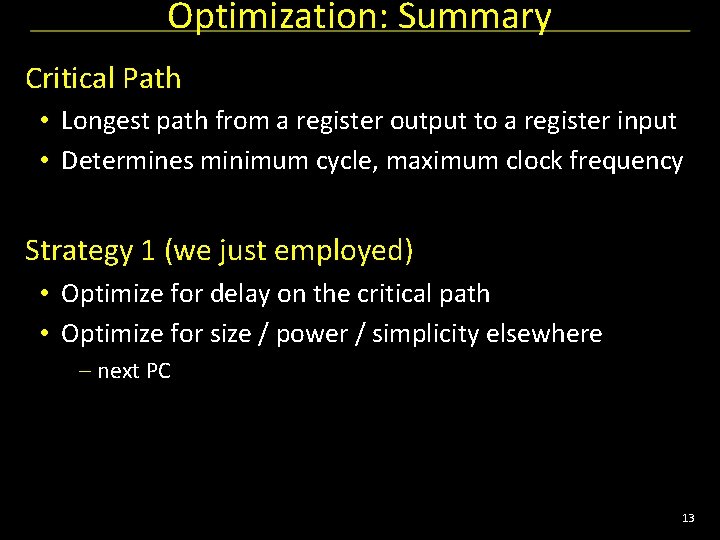 Optimization: Summary

Critical Path

• Longest path from a register output to a register input
• Determines minimum cycle, maximum clock frequency

Strategy 1 (we just employed)

• Optimize for delay on the critical path
• Optimize for size / power / simplicity elsewhere
– next PC

13